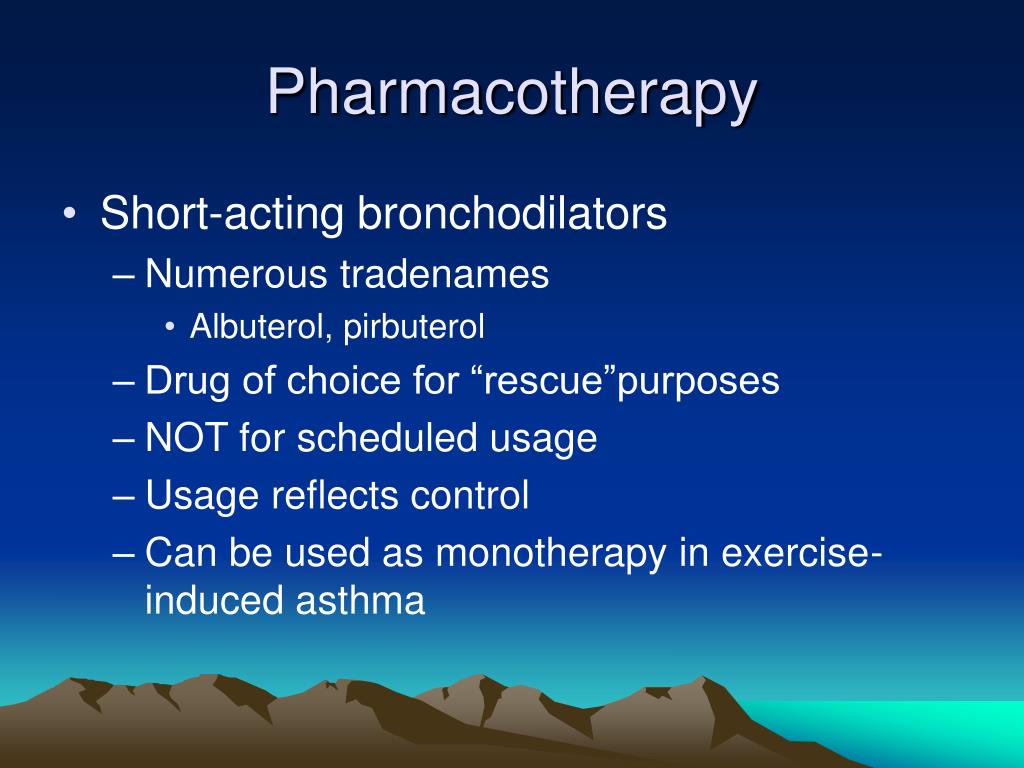 Pharmacotherapy

• Short-acting bronchodilators
– Numerous tradenames
• Albuterol, pirbuterol
– Drug of choice for “rescue”purposes
– NOT for scheduled usage
– Usage reflects control
– Can be used as monotherapy in exercise-induced asthma